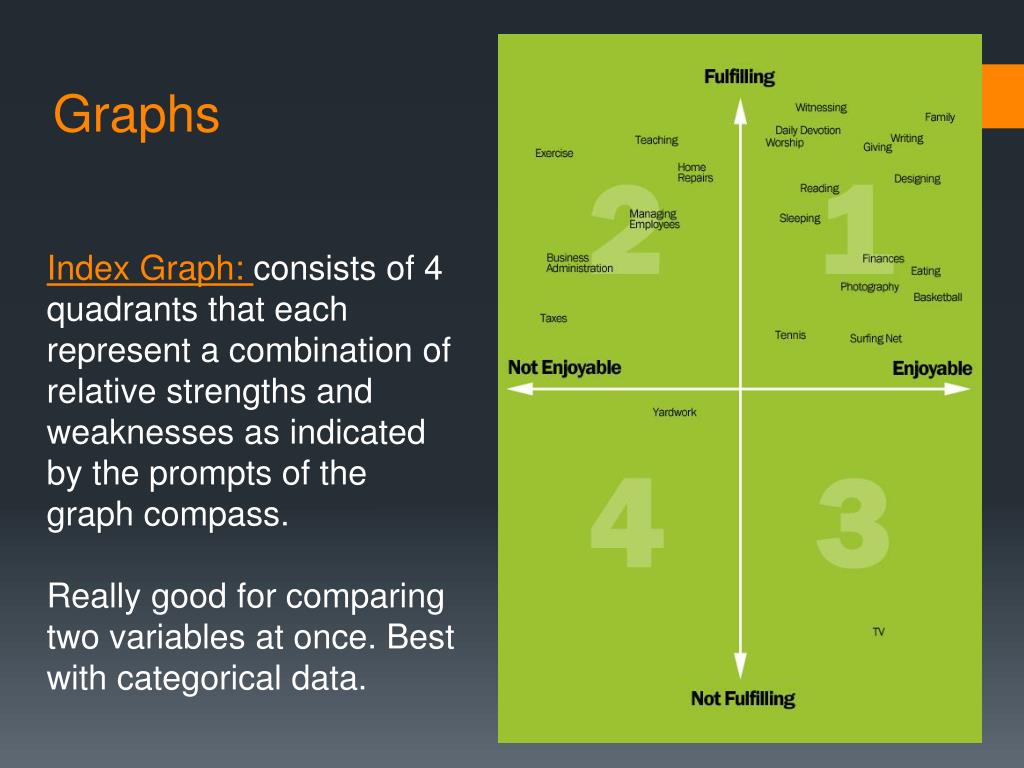 Graphs

Index Graph: consists of 4 quadrants that each represent a combination of relative strengths and weaknesses as indicated by the prompts of the graph compass.

Really good for comparing two variables at once. Best with categorical data.

Fulfilling

Witnessing
Family
Daily Devotion
Worship
Writing
Giving
Teaching
Exercise
Home Repairs
Designing
Reading
2
1
Managing Employees
Sleeping
Business Administration
Finances
Eating
Photography
Basketball
Taxes
Tennis
Surfing Net
Not Enjoyable
Enjoyable
Yardwork
4
3
TV
Not Fulfilling